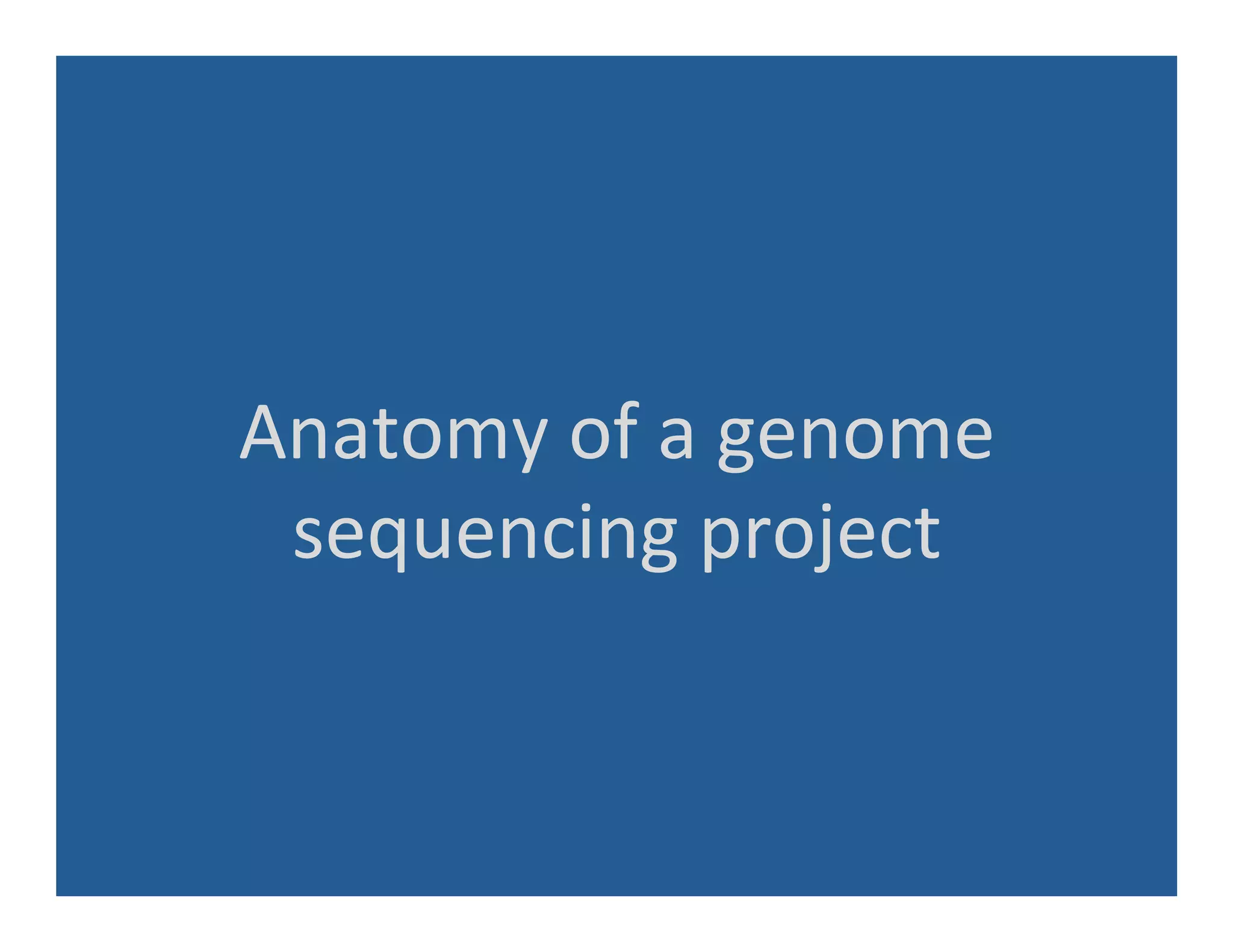 Anatomy of a genome sequencing project